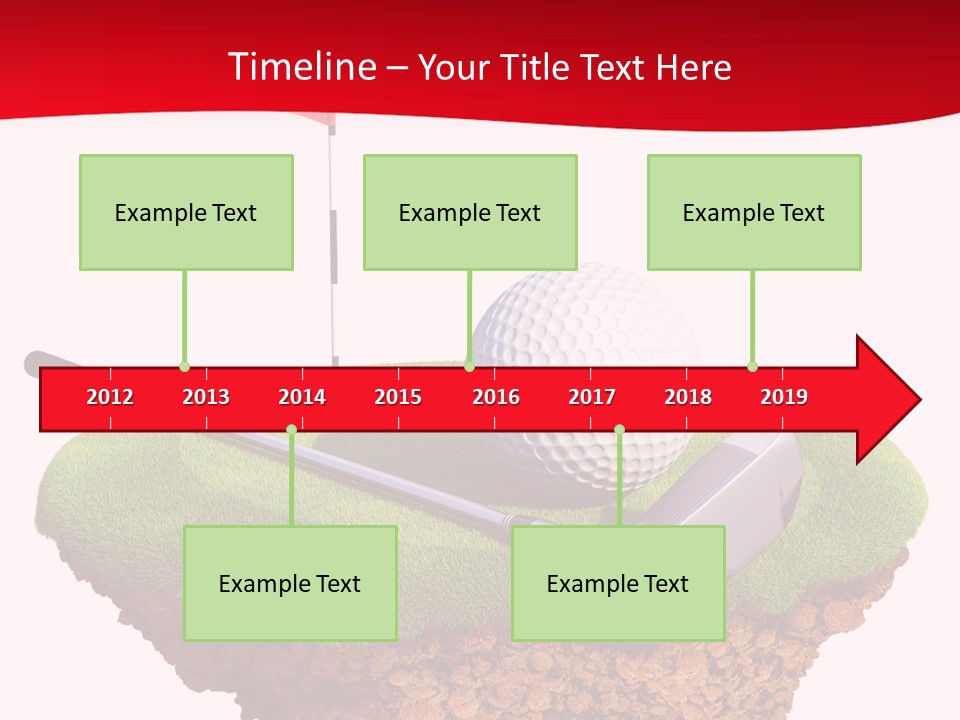 Timeline – Your Title Text Here

Example Text

Example Text

Example Text

2012 2013 2014 2015 2016 2017 2018 2019

Example Text

Example Text